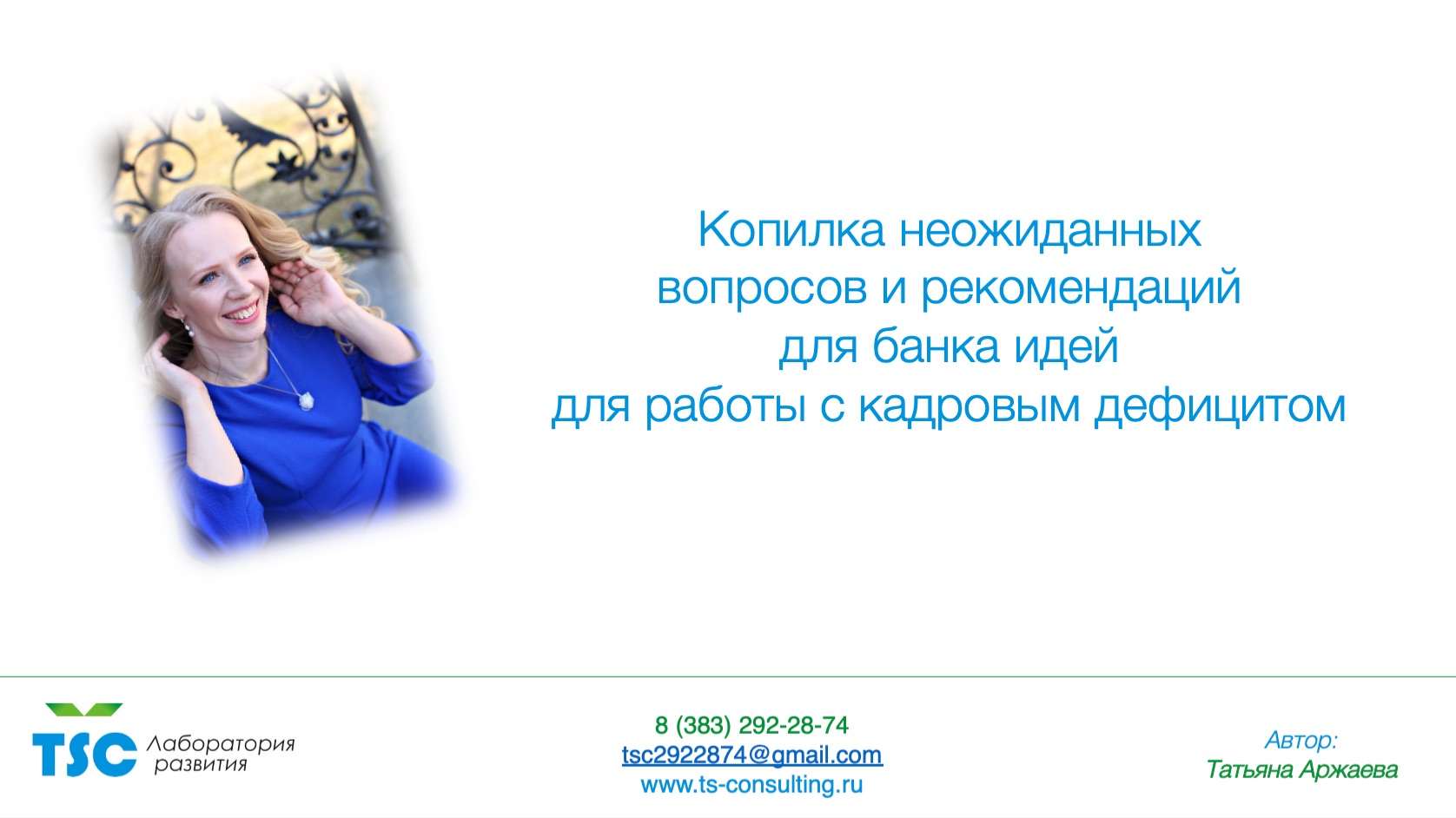 Копилка неожиданных вопросов и рекомендаций для банка идей для работы с кадровым дефицитом

TSC Лаборатория развития

8 (383) 292-28-74
tsc2922874@gmail.com
www.ts-consulting.ru

Автор:
Татьяна Аржаева